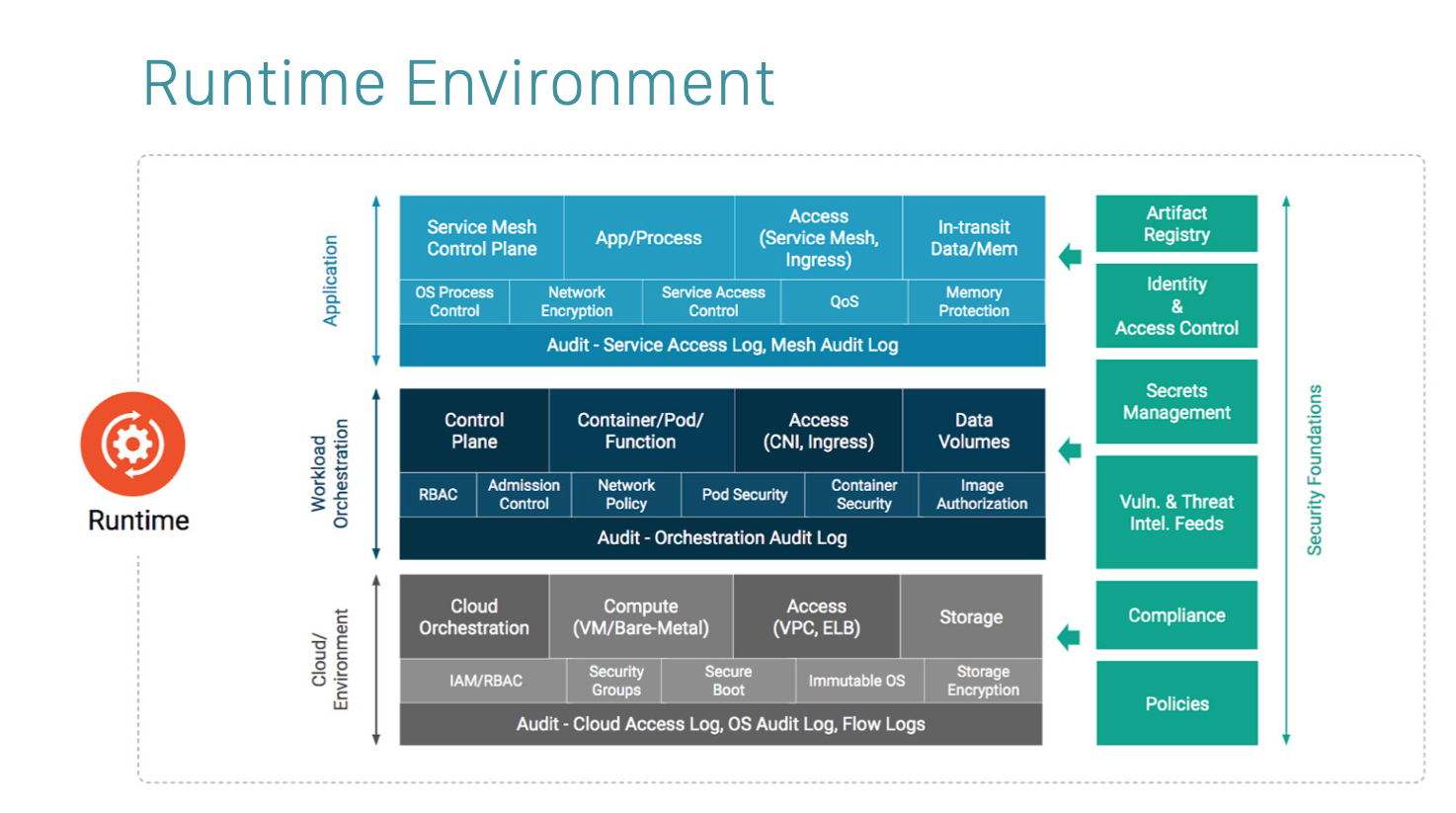 Runtime Environment

Runtime

Application

Service Mesh Control Plane
App/Process
Access (Service Mesh, Ingress)
In-transit Data/Mem

OS Process Control
Network Encryption
Service Access Control
QoS
Memory Protection

Audit - Service Access Log, Mesh Audit Log

Workload Orchestration

Control Plane
Container/Pod/ Function
Access (CNI, Ingress)
Data Volumes

RBAC
Admission Control
Network Policy
Pod Security
Container Security
Image Authorization

Audit - Orchestration Audit Log

Cloud/ Environment

Cloud Orchestration
Compute (VM/Bare-Metal)
Access (VPC, ELB)
Storage

IAM/RBAC
Security Groups
Secure Boot
Immutable OS
Storage Encryption

Audit - Cloud Access Log, OS Audit Log, Flow Logs

Artifact Registry
Identity & Access Control
Secrets Management
Vuln. & Threat Intel. Feeds
Compliance
Policies

Security Foundations